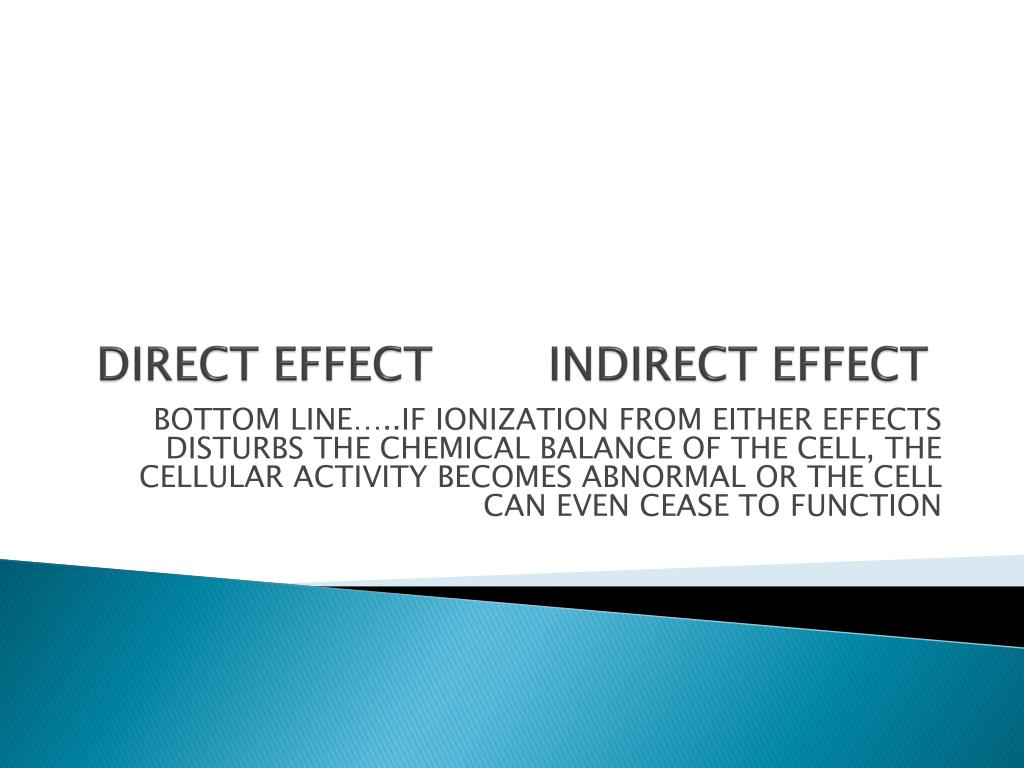 DIRECT EFFECT INDIRECT EFFECT

BOTTOM LINE…..IF IONIZATION FROM EITHER EFFECTS DISTURBS THE CHEMICAL BALANCE OF THE CELL, THE CELLULAR ACTIVITY BECOMES ABNORMAL OR THE CELL CAN EVEN CEASE TO FUNCTION